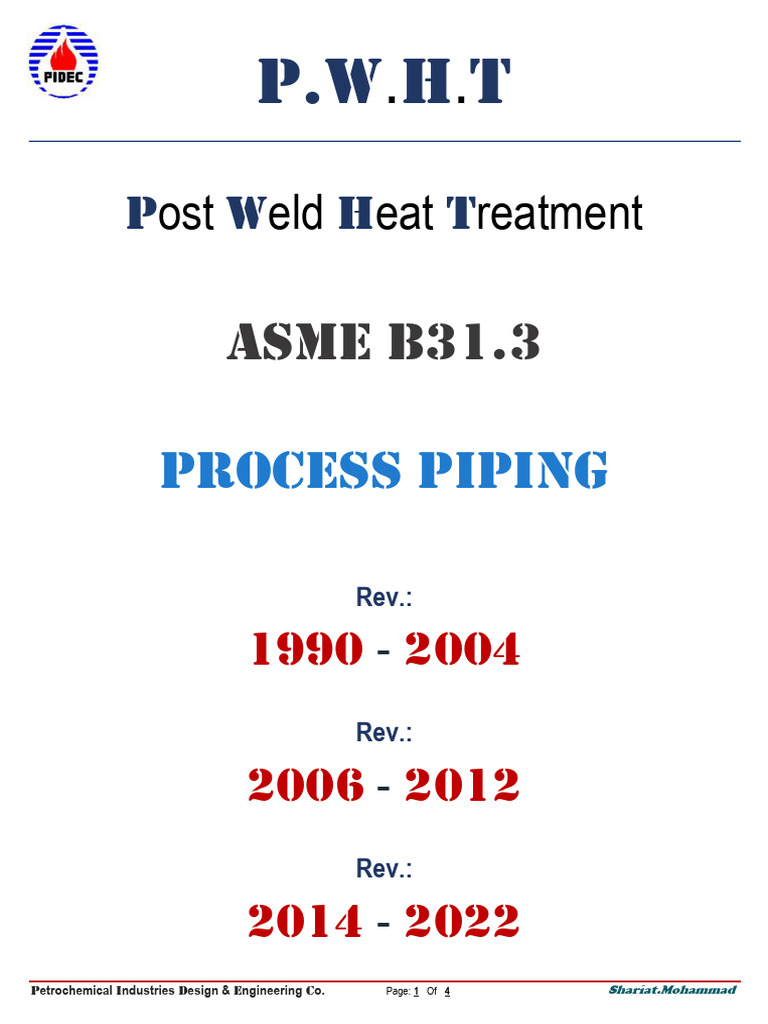 PIDEC

P.W.H.T

Post Weld Heat Treatment

ASME B31.3

PROCESS PIPING

Rev.:

1990 - 2004

Rev.:

2006 - 2012

Rev.:

2014 - 2022

Petrochemical Industries Design & Engineering Co. Page: 1 Of 4 Shariat.Mohammad